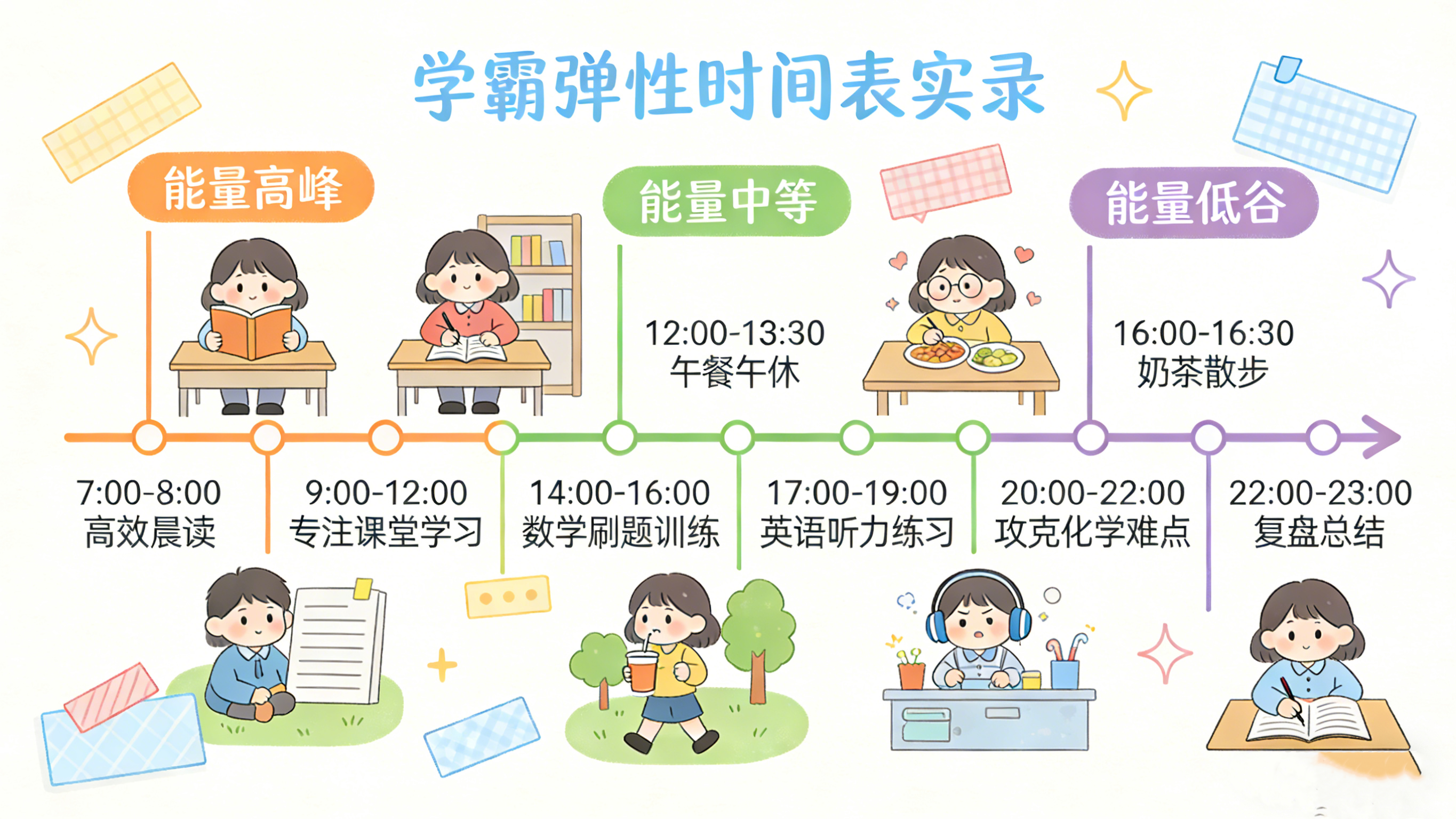 学霸弹性时间表实录

能量高峰

能量中等

能量低谷

12:00-13:30
午餐午休

16:00-16:30
奶茶散步

7:00-8:00
高效晨读

9:00-12:00
专注课堂学习

14:00-16:00
数学刷题训练

17:00-19:00
英语听力练习

20:00-22:00
攻克化学难点

22:00-23:00
复盘总结